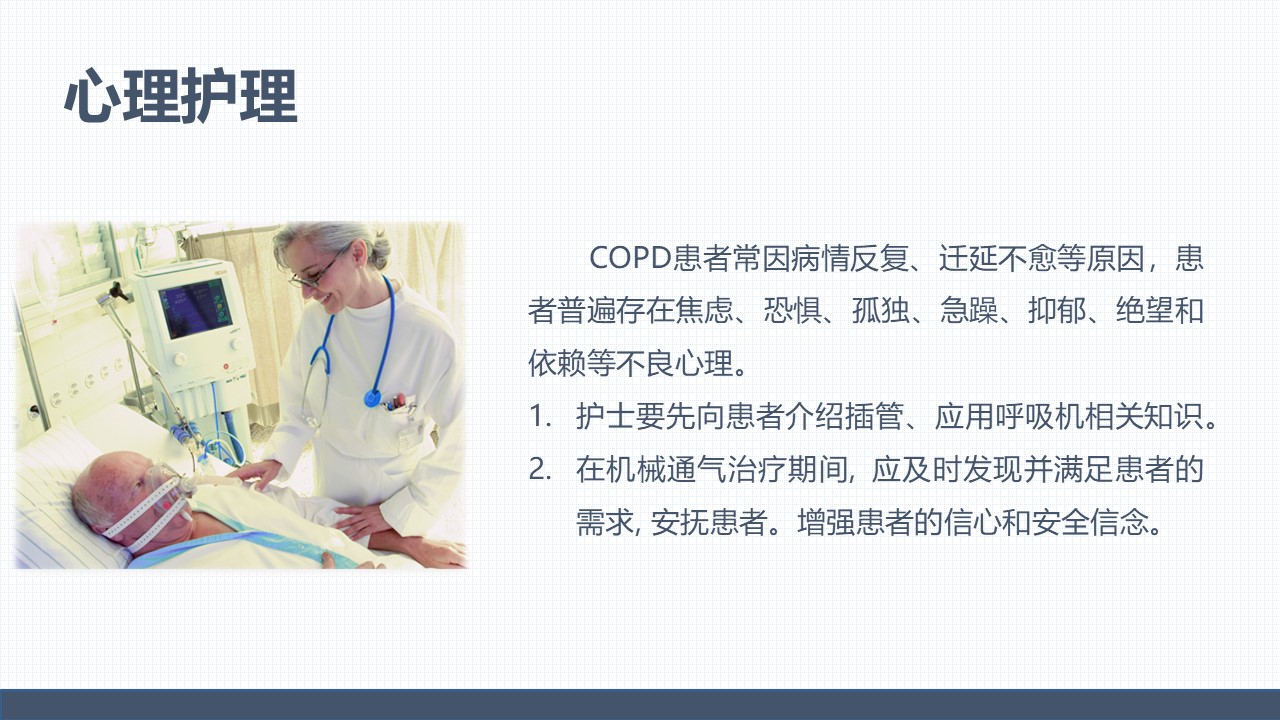 心理护理

COPD患者常因病情反复、迁延不愈等原因，患者普遍存在焦虑、恐惧、孤独、急躁、抑郁、绝望和依赖等不良心理。

1. 护士要先向患者介绍插管、应用呼吸机相关知识。
2. 在机械通气治疗期间, 应及时发现并满足患者的需求, 安抚患者。增强患者的信心和安全信念。